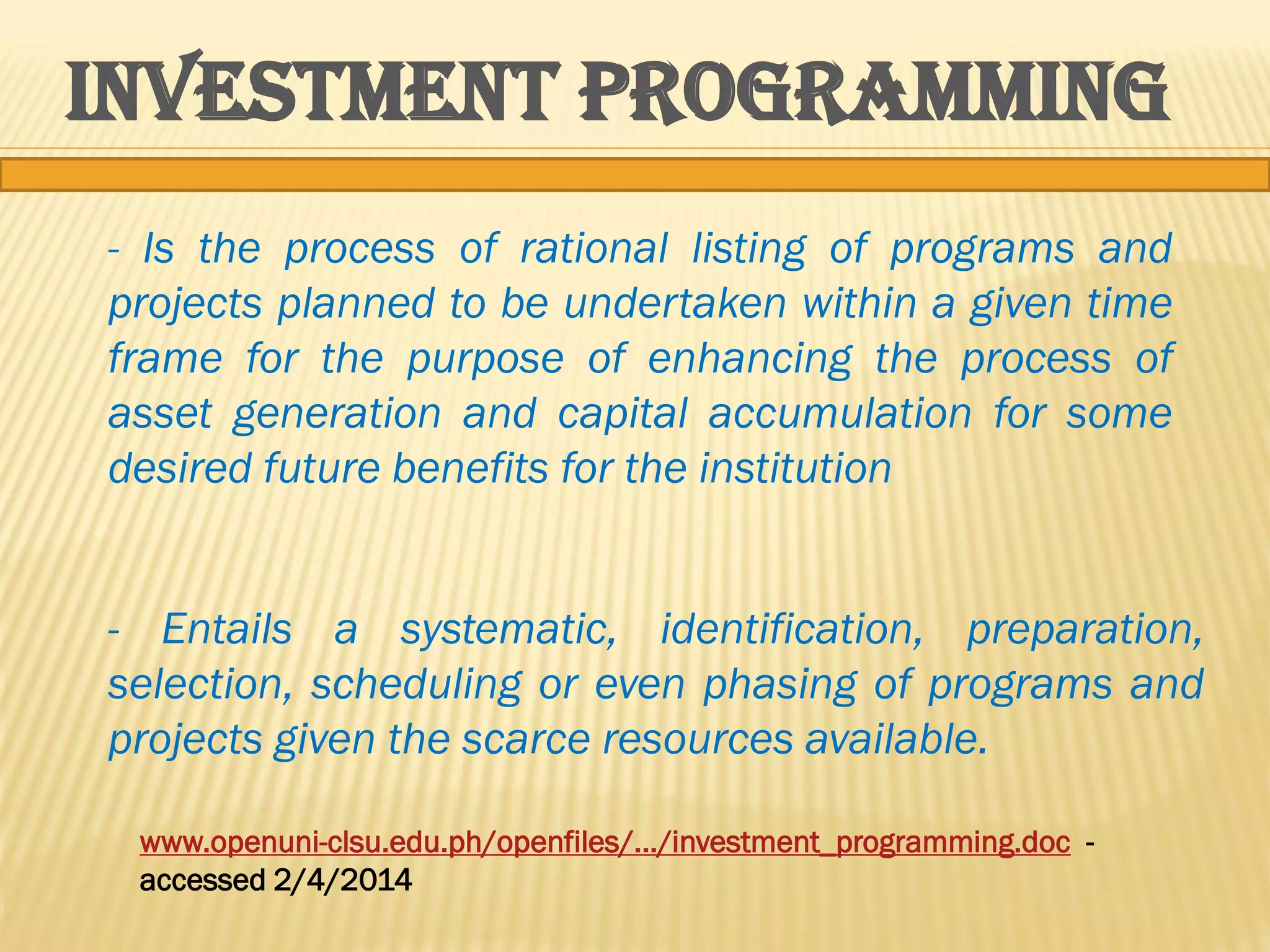 INVESTMENT PROGRAMMING

- Is the process of rational listing of programs and projects planned to be undertaken within a given time frame for the purpose of enhancing the process of asset generation and capital accumulation for some desired future benefits for the institution

- Entails a systematic, identification, preparation, selection, scheduling or even phasing of programs and projects given the scarce resources available.

www.openuni-clsu.edu.ph/openfiles/.../investment_programming.doc - accessed 2/4/2014